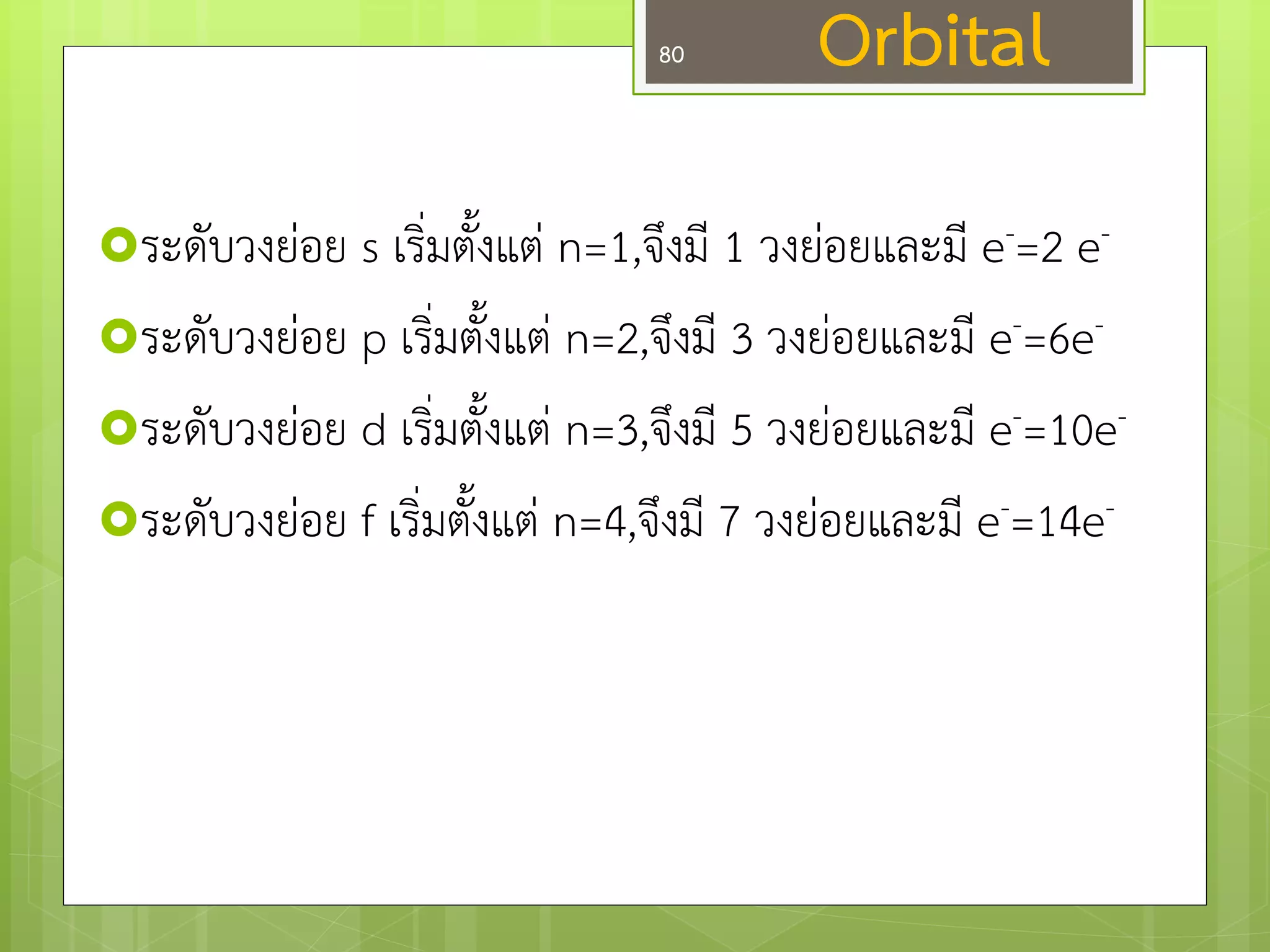 80

Orbital

ระดับวงย่อย s เริ่มตั้งแต่ n=1,จึงมี 1 วงย่อยและมี $e^-$=2 $e^-$

ระดับวงย่อย p เริ่มตั้งแต่ n=2,จึงมี 3 วงย่อยและมี $e^-$=6$e^-$

ระดับวงย่อย d เริ่มตั้งแต่ n=3,จึงมี 5 วงย่อยและมี $e^-$=10$e^-$

ระดับวงย่อย f เริ่มตั้งแต่ n=4,จึงมี 7 วงย่อยและมี $e^-$=14$e^-$